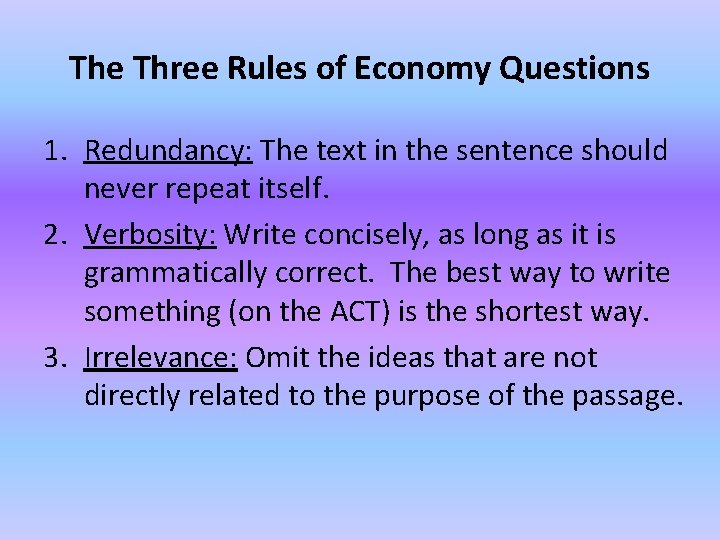 The Three Rules of Economy Questions

1. Redundancy: The text in the sentence should never repeat itself.
2. Verbosity: Write concisely, as long as it is grammatically correct. The best way to write something (on the ACT) is the shortest way.
3. Irrelevance: Omit the ideas that are not directly related to the purpose of the passage.